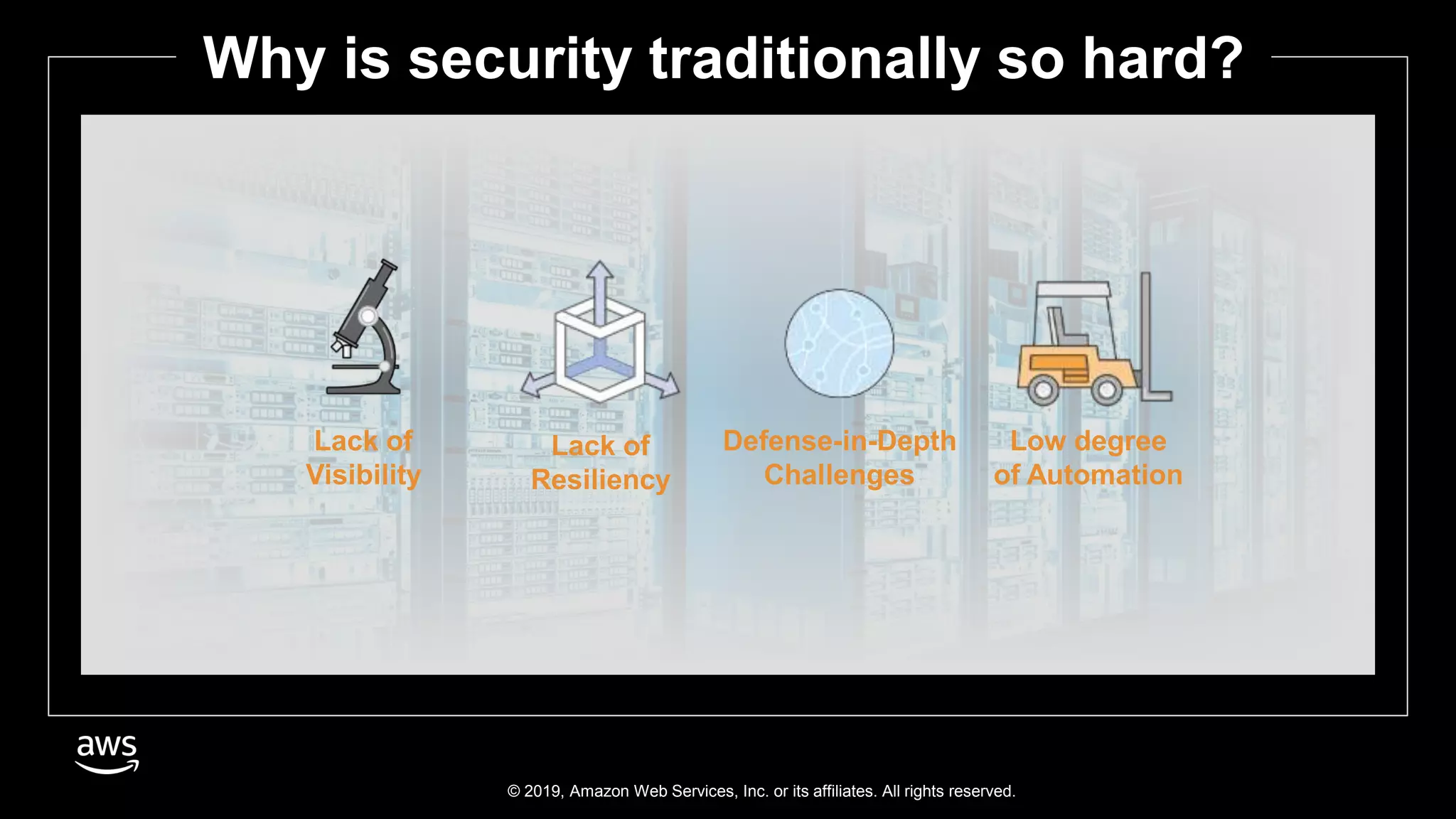 Why is security traditionally so hard?

Lack of Visibility

Lack of Resiliency

Defense-in-Depth Challenges

Low degree of Automation

aws

© 2019, Amazon Web Services, Inc. or its affiliates. All rights reserved.